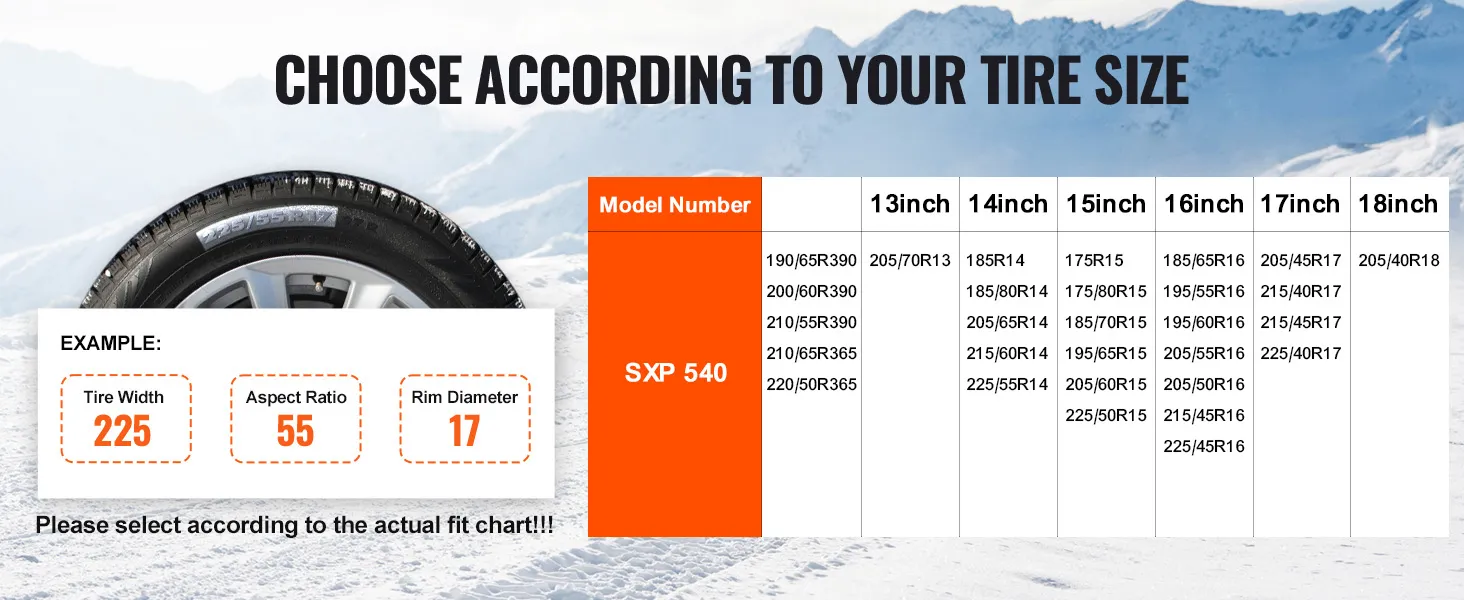 CHOOSE ACCORDING TO YOUR TIRE SIZE

225/55R17

EXAMPLE:

Tire Width
225

Aspect Ratio
55

Rim Diameter
17

Please select according to the actual fit chart!!!

| Model Number | | 13inch | 14inch | 15inch | 16inch | 17inch | 18inch |
|---|---|---|---|---|---|---|---|
| SXP 540 | 190/65R390 200/60R390 210/55R390 210/65R365 220/50R365 | 205/70R13 | 185R14 185/80R14 205/65R14 215/60R14 225/55R14 | 175R15 175/80R15 185/70R15 195/65R15 205/60R15 225/50R15 | 185/65R16 195/55R16 195/60R16 205/55R16 205/50R16 215/45R16 225/45R16 | 205/45R17 215/40R17 215/45R17 225/40R17 | 205/40R18 |